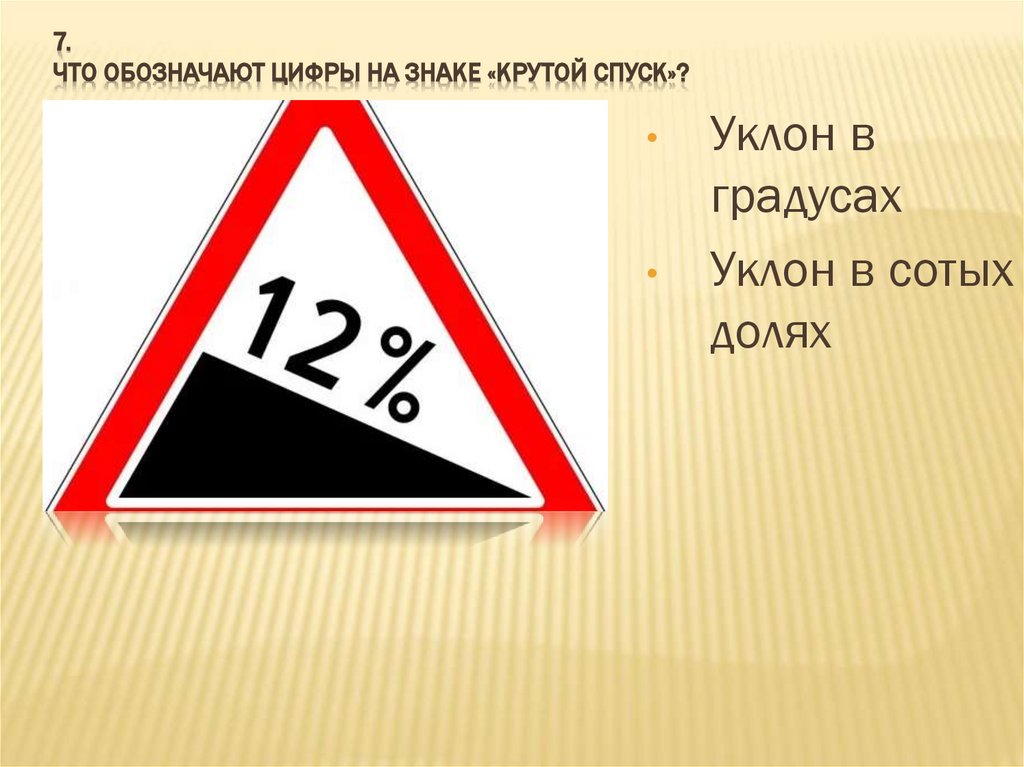 7.
ЧТО ОБОЗНАЧАЮТ ЦИФРЫ НА ЗНАКЕ «КРУТОЙ СПУСК»?

12%

• Уклон в градусах
• Уклон в сотых долях